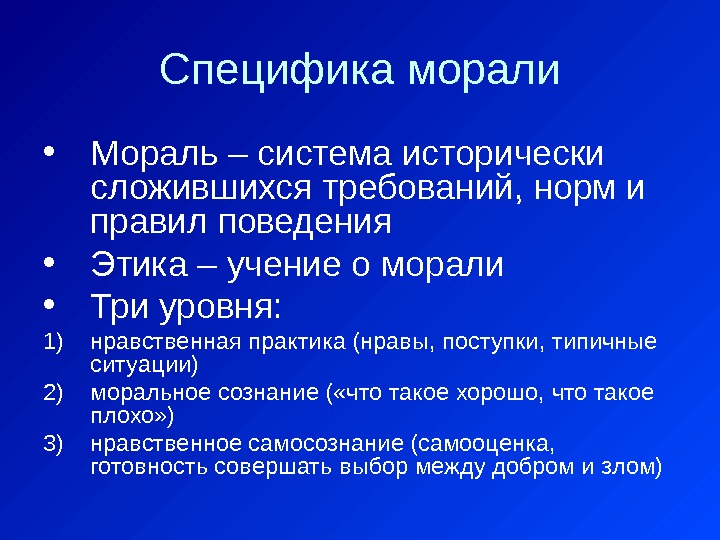 Специфика морали

• Мораль – система исторически сложившихся требований, норм и правил поведения
• Этика – учение о морали
• Три уровня:
1) нравственная практика (нравы, поступки, типичные ситуации)
2) моральное сознание («что такое хорошо, что такое плохо»)
3) нравственное самосознание (самооценка, готовность совершать выбор между добром и злом)